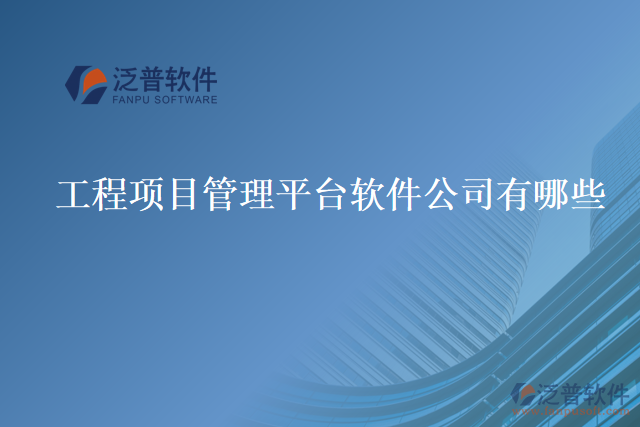 泛普软件
FANPU SOFTWARE

工程项目管理平台软件公司有哪些

泛普软件
www.fanpusoft.com